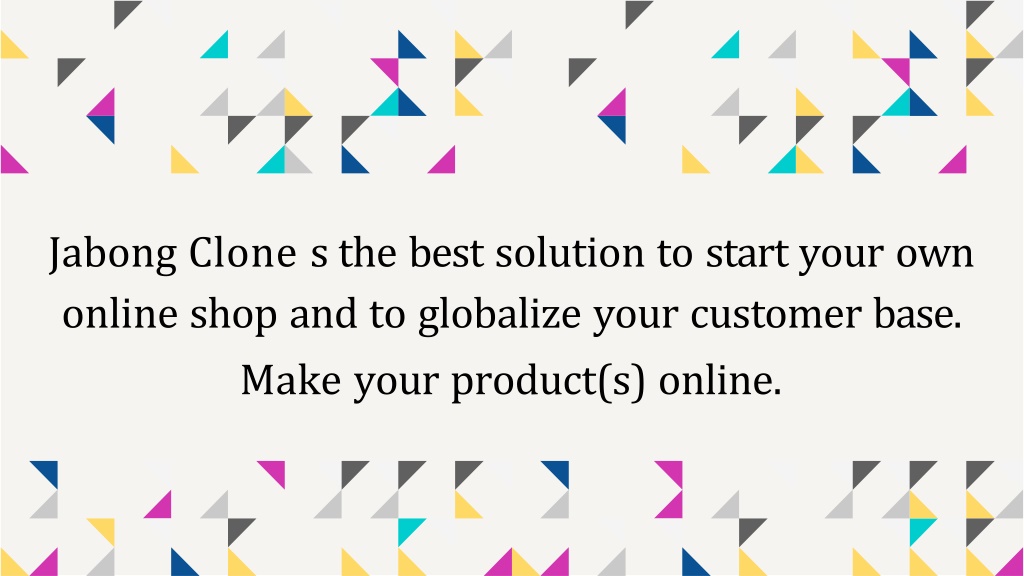 Jabong Clone s the best solution to start your own online shop and to globalize your customer base. Make your product(s) online.